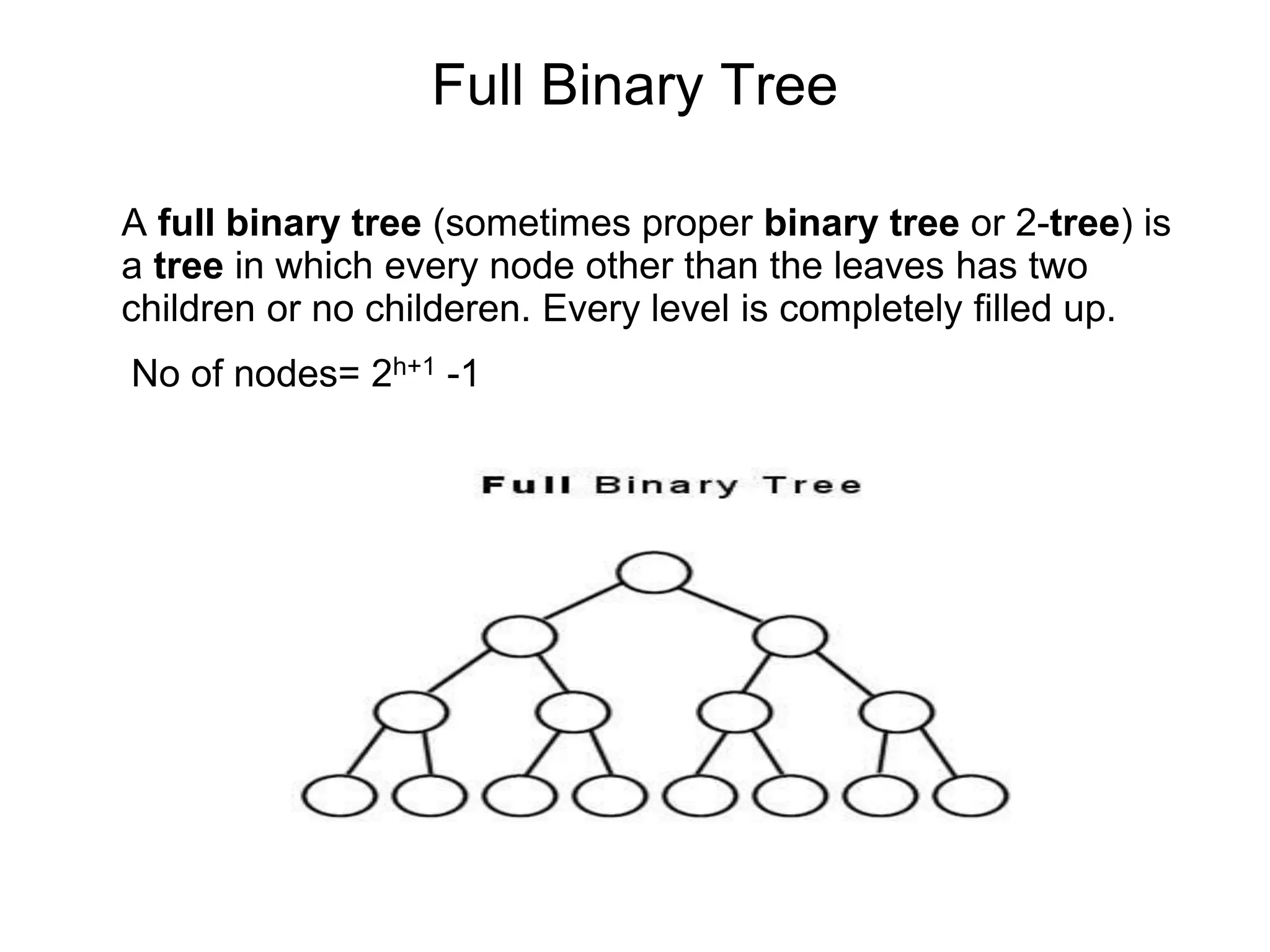 Full Binary Tree

A full binary tree (sometimes proper binary tree or 2-tree) is a tree in which every node other than the leaves has two children or no childeren. Every level is completely filled up.

No of nodes= $2^{h+1}$ -1

Full Binary Tree